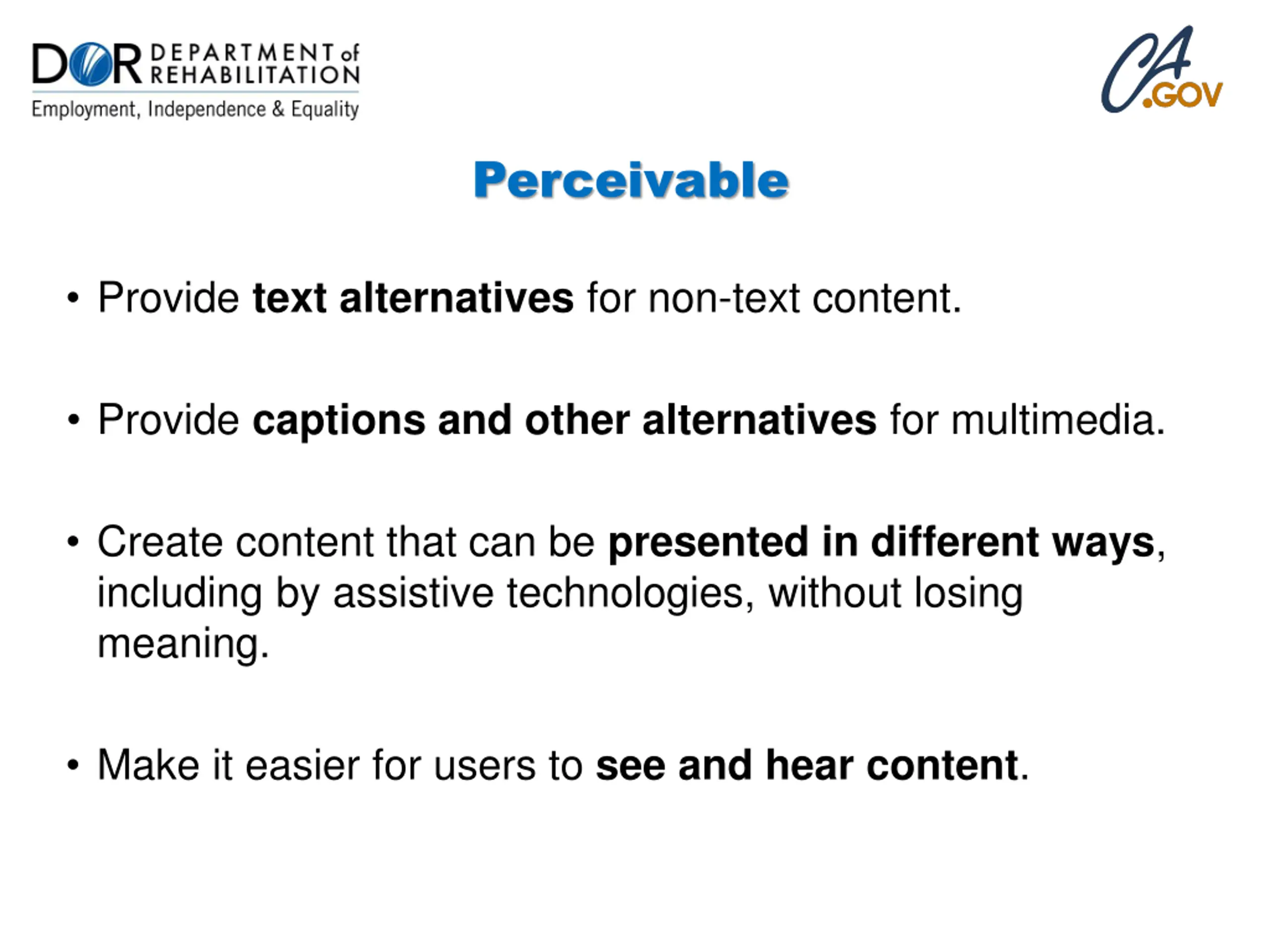 DOR DEPARTMENT of REHABILITATION
Employment, Independence & Equality

CA.GOV

Perceivable

• Provide text alternatives for non-text content.

• Provide captions and other alternatives for multimedia.

• Create content that can be presented in different ways, including by assistive technologies, without losing meaning.

• Make it easier for users to see and hear content.